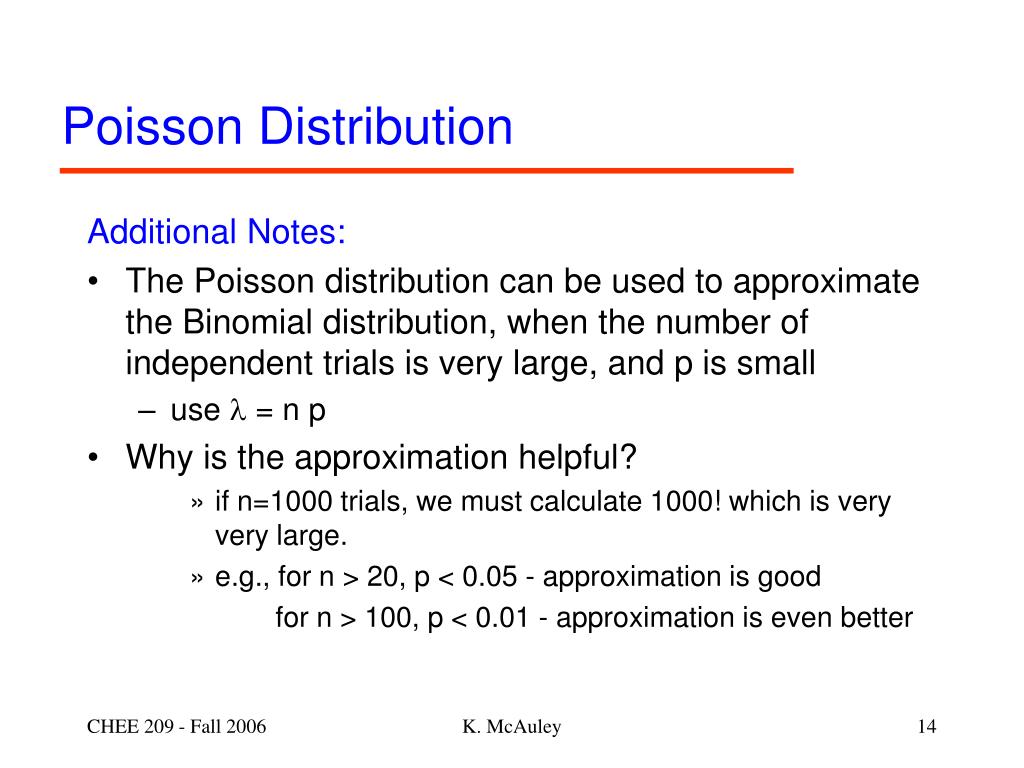 Poisson Distribution

Additional Notes:

• The Poisson distribution can be used to approximate the Binomial distribution, when the number of independent trials is very large, and p is small

– use $\lambda$ = n p

• Why is the approximation helpful?

» if n=1000 trials, we must calculate 1000! which is very very large.

» e.g., for n > 20, p < 0.05 - approximation is good
for n > 100, p < 0.01 - approximation is even better

CHEE 209 - Fall 2006
K. McAuley
14